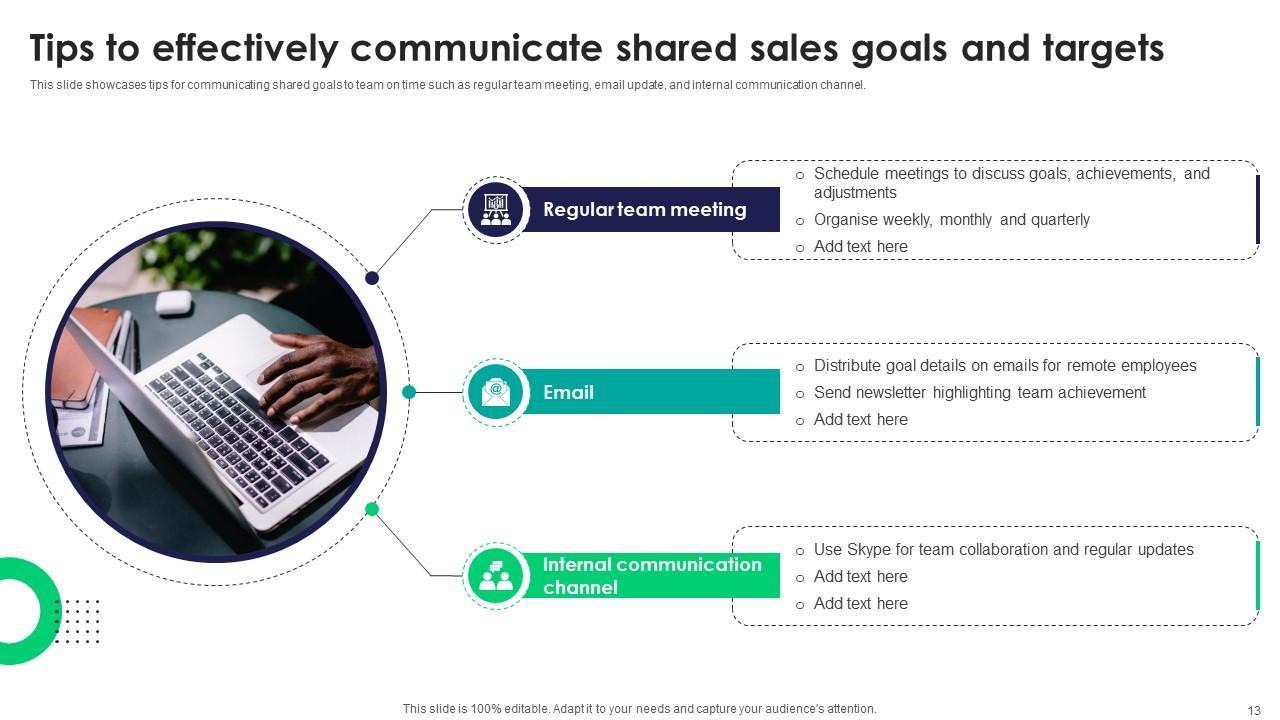 Tips to effectively communicate shared sales goals and targets

This slide showcases tips for communicating shared goals to team on time such as regular team meeting, email update, and internal communication channel.

Regular team meeting

o Schedule meetings to discuss goals, achievements, and adjustments
o Organise weekly, monthly and quarterly
o Add text here

Email

o Distribute goal details on emails for remote employees
o Send newsletter highlighting team achievement
o Add text here

Internal communication channel

o Use Skype for team collaboration and regular updates
o Add text here
o Add text here

This slide is 100% editable. Adapt it to your needs and capture your audience's attention.

13